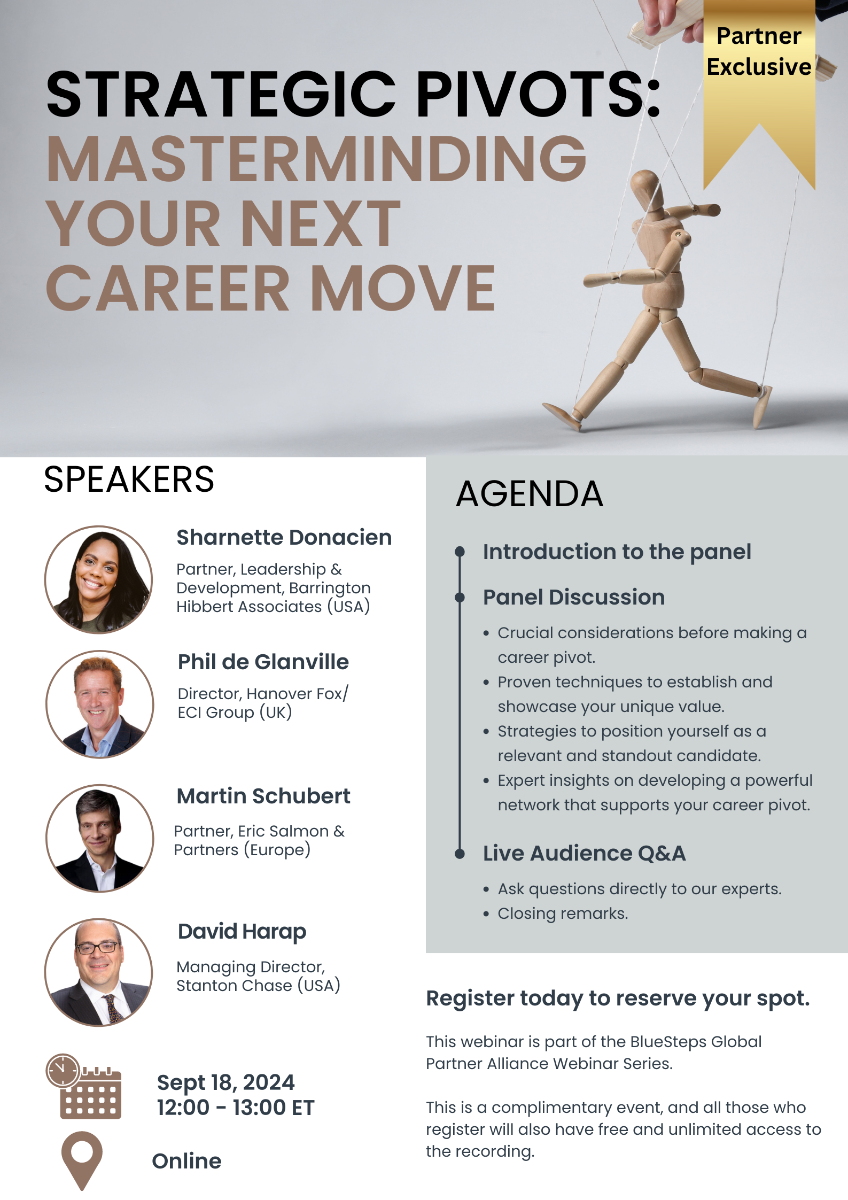 Partner Exclusive

STRATEGIC PIVOTS: MASTERMINDING YOUR NEXT CAREER MOVE

SPEAKERS

Sharnette Donacien
Partner, Leadership & Development, Barrington Hibbert Associates (USA)

Phil de Glanville
Director, Hanover Fox/ ECI Group (UK)

Martin Schubert
Partner, Eric Salmon & Partners (Europe)

David Harap
Managing Director, Stanton Chase (USA)

Sept 18, 2024
12:00 - 13:00 ET

Online

AGENDA

Introduction to the panel

Panel Discussion
• Crucial considerations before making a career pivot.
• Proven techniques to establish and showcase your unique value.
• Strategies to position yourself as a relevant and standout candidate.
• Expert insights on developing a powerful network that supports your career pivot.

Live Audience Q&A
• Ask questions directly to our experts.
• Closing remarks.

Register today to reserve your spot.

This webinar is part of the BlueSteps Global Partner Alliance Webinar Series.

This is a complimentary event, and all those who register will also have free and unlimited access to the recording.